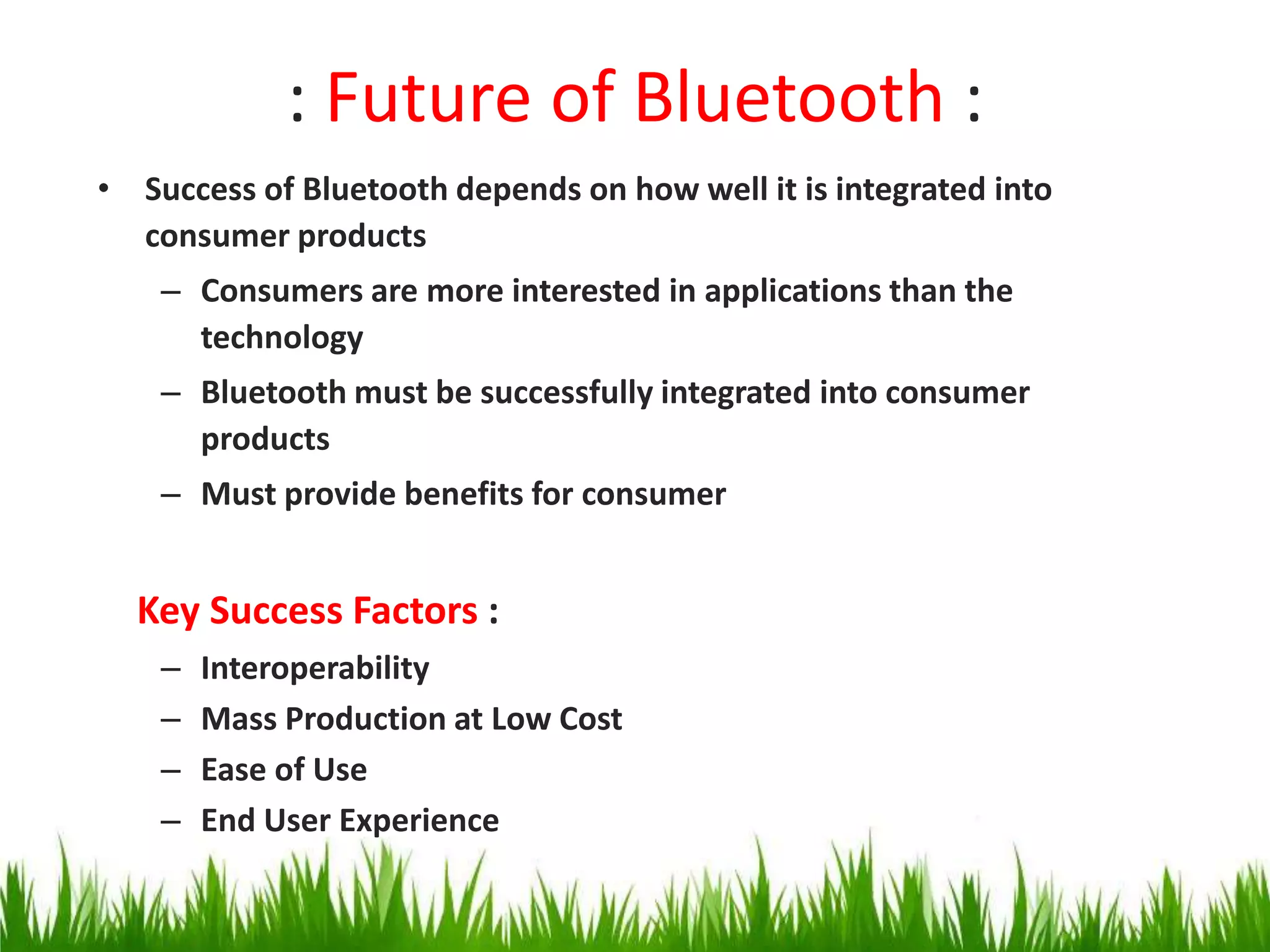 : Future of Bluetooth :

• Success of Bluetooth depends on how well it is integrated into consumer products
– Consumers are more interested in applications than the technology
– Bluetooth must be successfully integrated into consumer products
– Must provide benefits for consumer

Key Success Factors :
– Interoperability
– Mass Production at Low Cost
– Ease of Use
– End User Experience